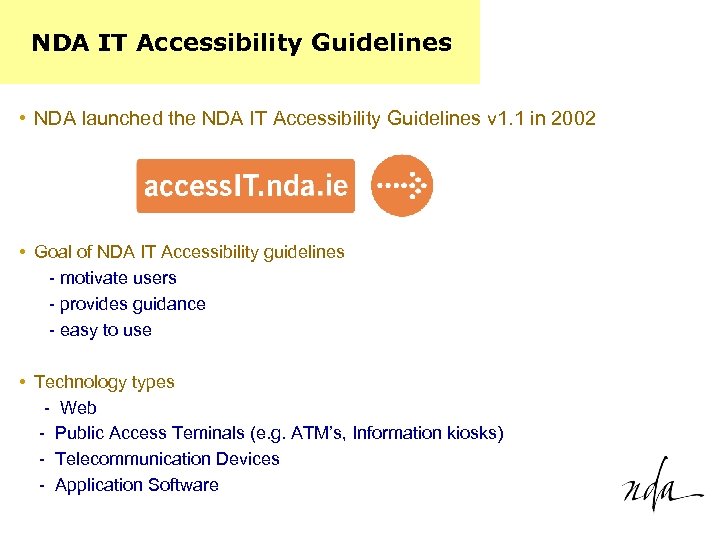 NDA IT Accessibility Guidelines

• NDA launched the NDA IT Accessibility Guidelines v1.1 in 2002

accessIT.nda.ie

• Goal of NDA IT Accessibility guidelines
- motivate users
- provides guidance
- easy to use

• Technology types
- Web
- Public Access Teminals (e.g. ATM's, Information kiosks)
- Telecommunication Devices
- Application Software

nda